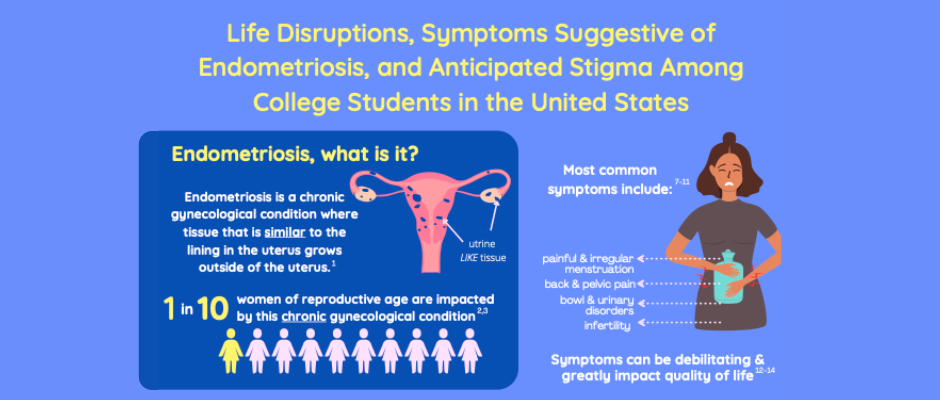 Life Disruptions, Symptoms Suggestive of Endometriosis, and Anticipated Stigma Among College Students in the United States

Endometriosis, what is it?

Endometriosis is a chronic gynecological condition where tissue that is similar to the lining in the uterus grows outside of the uterus.$^{1}$

utrine LIKE tissue

1 in 10 women of reproductive age are impacted by this chronic gynecological condition$^{2,3}$

Most common symptoms include:$^{7-11}$

painful & irregular menstruation

back & pelvic pain

bowl & urinary disorders

infertility

Symptoms can be debilitating & greatly impact quality of life$^{12-14}$